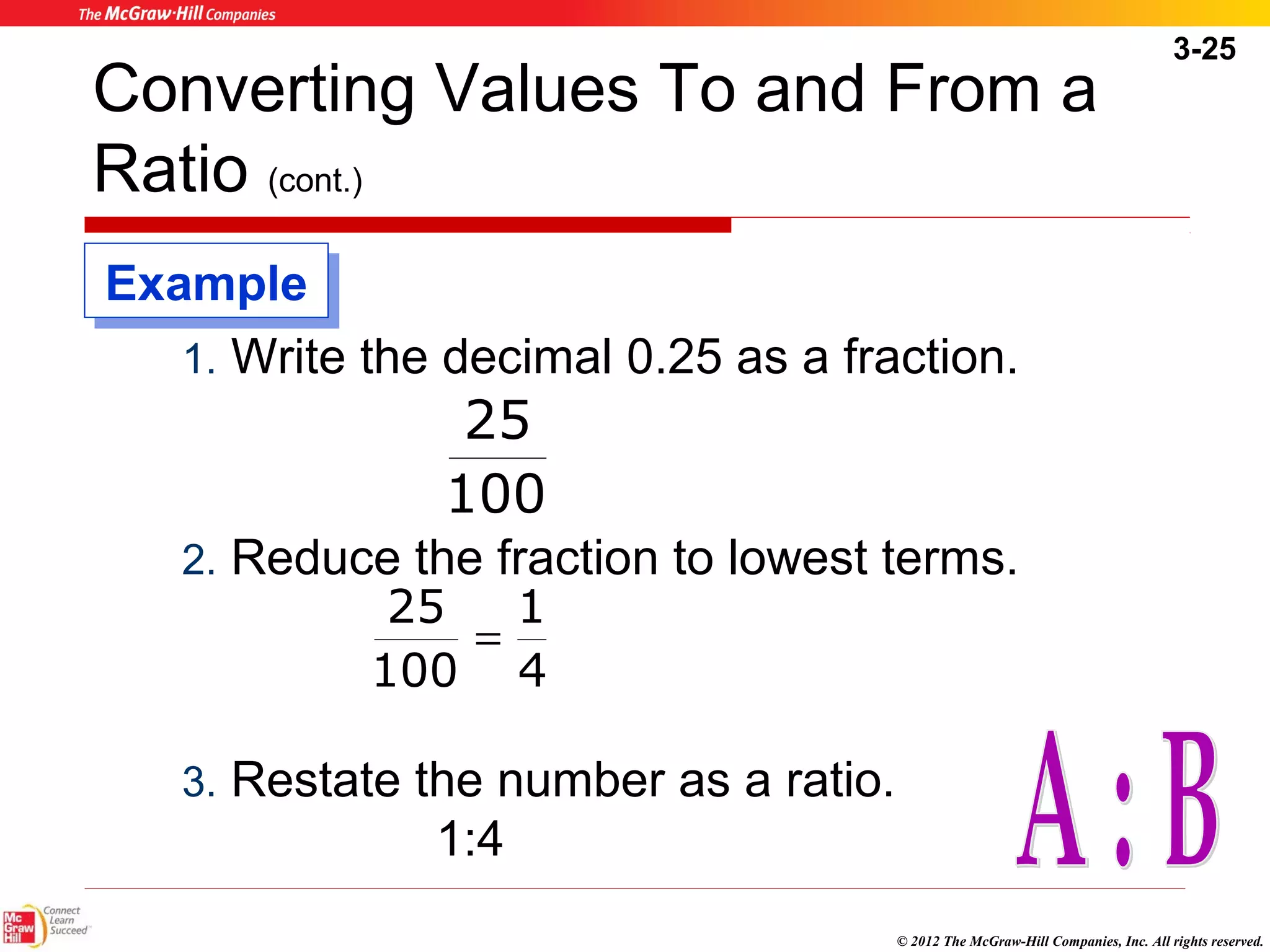 The McGraw·Hill Companies

3-25

Converting Values To and From a Ratio (cont.)

Example

1. Write the decimal 0.25 as a fraction.

$\frac{25}{100}$

2. Reduce the fraction to lowest terms.

$\frac{25}{100} = \frac{1}{4}$

3. Restate the number as a ratio.

1:4

A : B

Mc Graw Hill Connect Learn Succeed

© 2012 The McGraw-Hill Companies, Inc. All rights reserved.